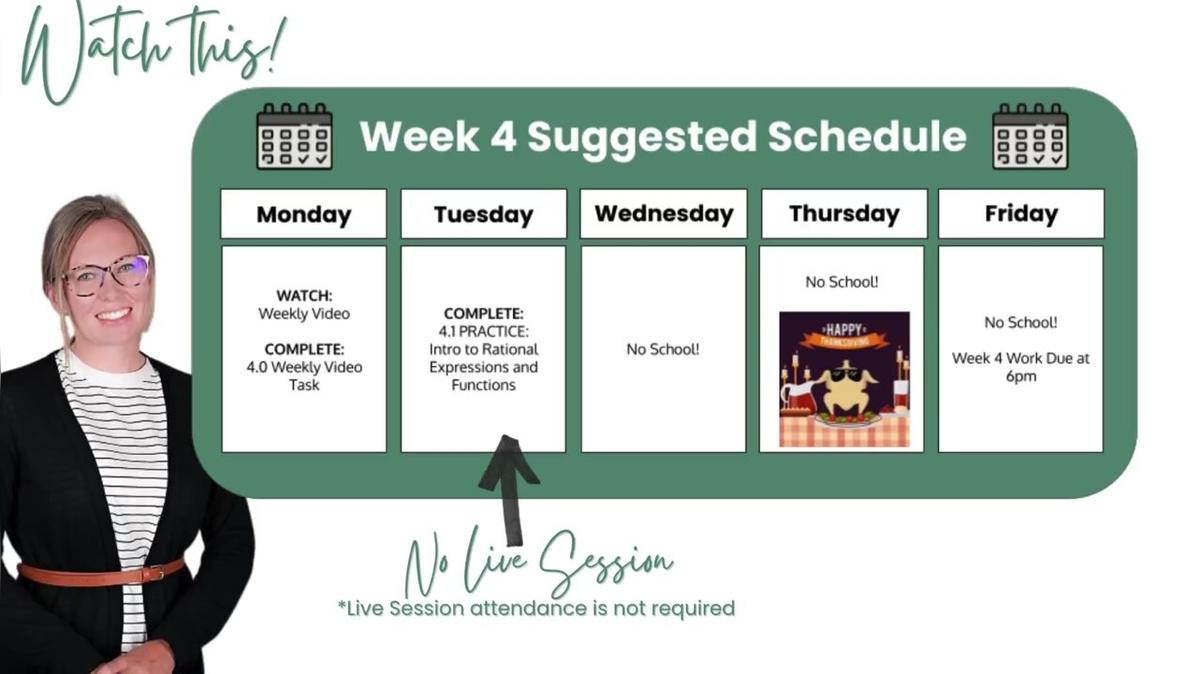 Watch this!

Week 4 Suggested Schedule

| Monday | Tuesday | Wednesday | Thursday | Friday |
|---|---|---|---|---|
| WATCH: Weekly Video COMPLETE: 4.0 Weekly Video Task | COMPLETE: 4.1 PRACTICE: Intro to Rational Expressions and Functions | No School! | No School! HAPPY THANKSGIVING | No School! Week 4 Work Due at 6pm |

No Live Session
*Live Session attendance is not required